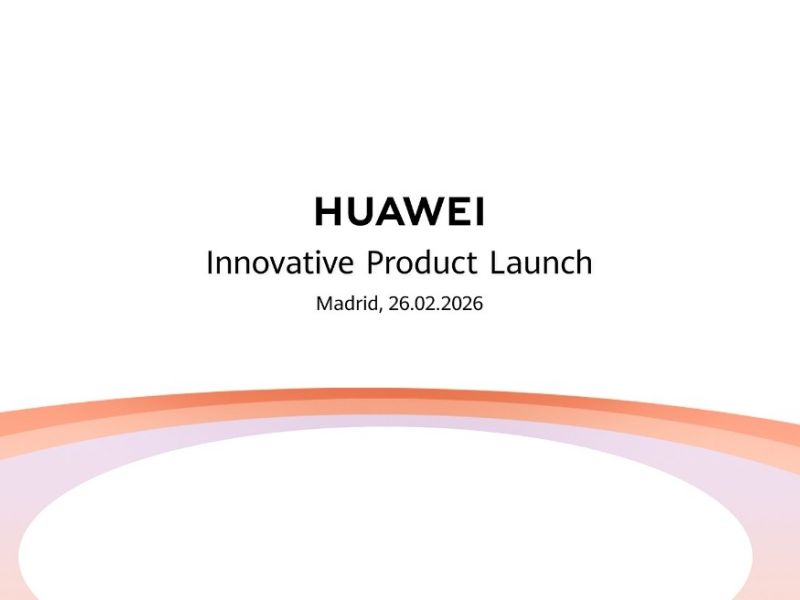 HUAWEI
Innovative Product Launch
Madrid, 26.02.2026